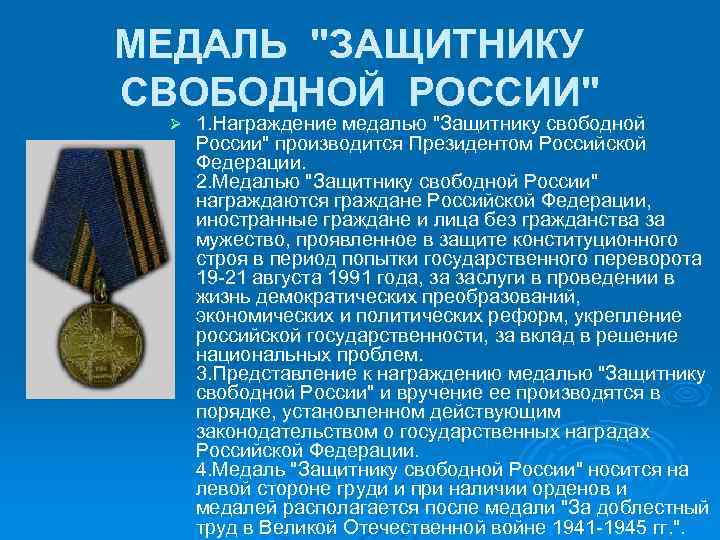 МЕДАЛЬ "ЗАЩИТНИКУ СВОБОДНОЙ РОССИИ"

1.Награждение медалью "Защитнику свободной России" производится Президентом Российской Федерации.
2.Медалью "Защитнику свободной России" награждаются граждане Российской Федерации, иностранные граждане и лица без гражданства за мужество, проявленное в защите конституционного строя в период попытки государственного переворота 19-21 августа 1991 года, за заслуги в проведении в жизнь демократических преобразований, экономических и политических реформ, укрепление российской государственности, за вклад в решение национальных проблем.
3.Представление к награждению медалью "Защитнику свободной России" и вручение ее производятся в порядке, установленном действующим законодательством о государственных наградах Российской Федерации.
4.Медаль "Защитнику свободной России" носится на левой стороне груди и при наличии орденов и медалей располагается после медали "За доблестный труд в Великой Отечественной войне 1941-1945 гг.".